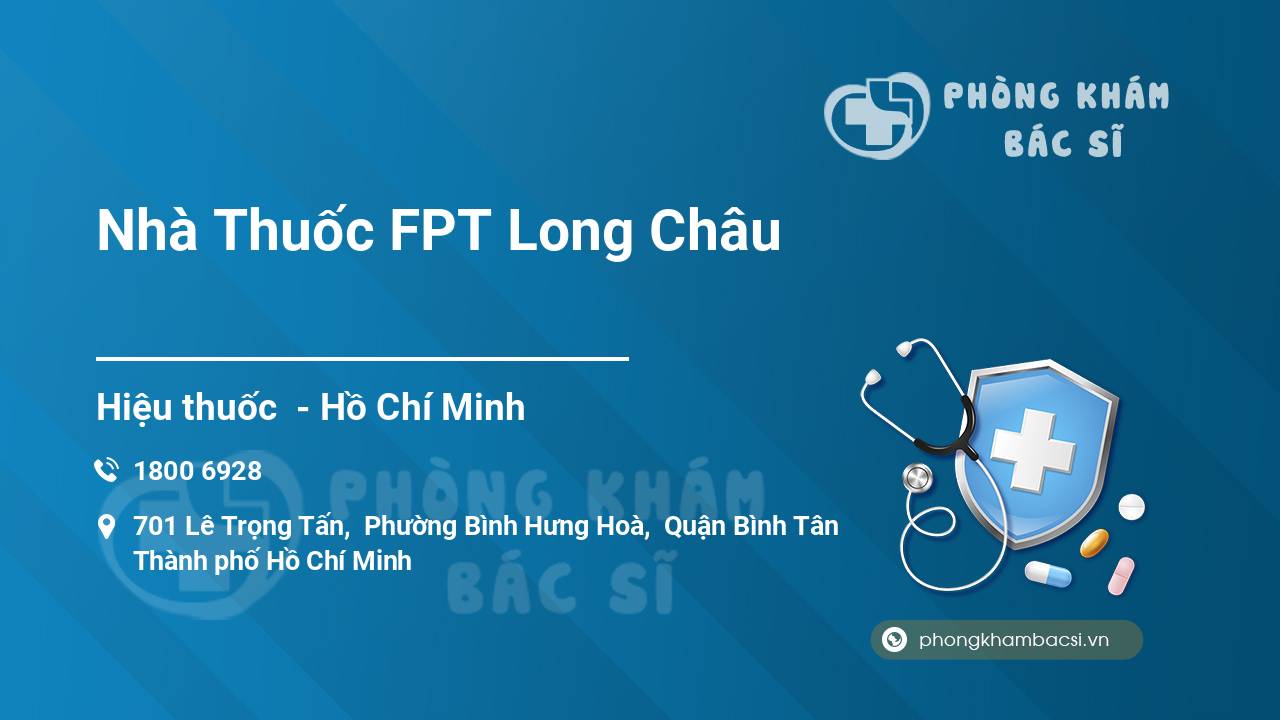 PHÒNG KHÁM
BÁC SĨ

Nhà Thuốc FPT Long Châu

Hiệu thuốc - Hồ Chí Minh

1800 6928

701 Lê Trọng Tấn, Phường Bình Hưng Hoà, Quận Bình Tân Thành phố Hồ Chí Minh

PHÒNG KHÁM
BÁC SĨ

phongkhambacsi.vn